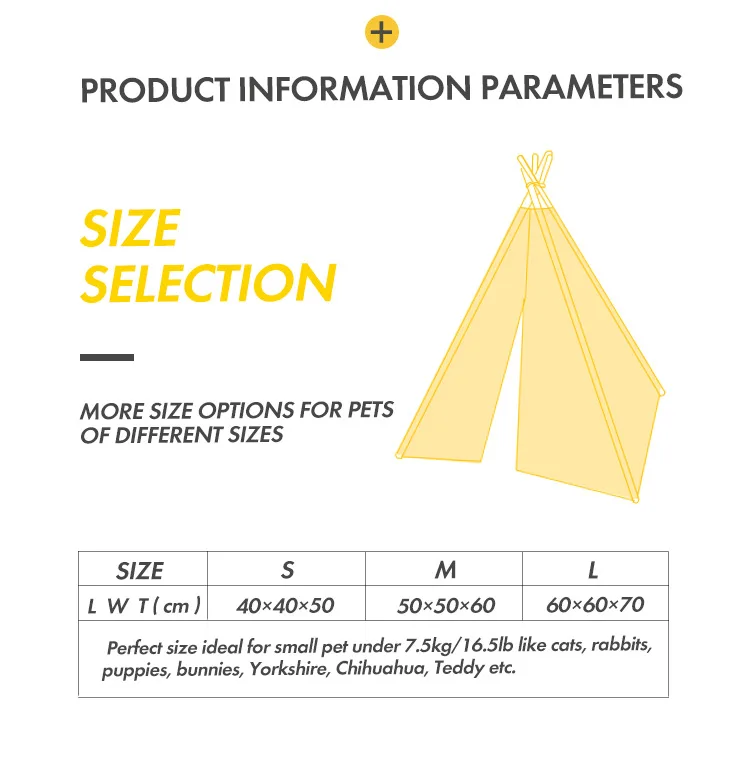 +

PRODUCT INFORMATION PARAMETERS

SIZE SELECTION

MORE SIZE OPTIONS FOR PETS OF DIFFERENT SIZES

| SIZE | S | M | L |
|---|---|---|---|
| L W T ( cm ) | 40×40×50 | 50×50×60 | 60×60×70 |

Perfect size ideal for small pet under 7.5kg/16.5lb like cats, rabbits, puppies, bunnies, Yorkshire, Chihuahua, Teddy etc.